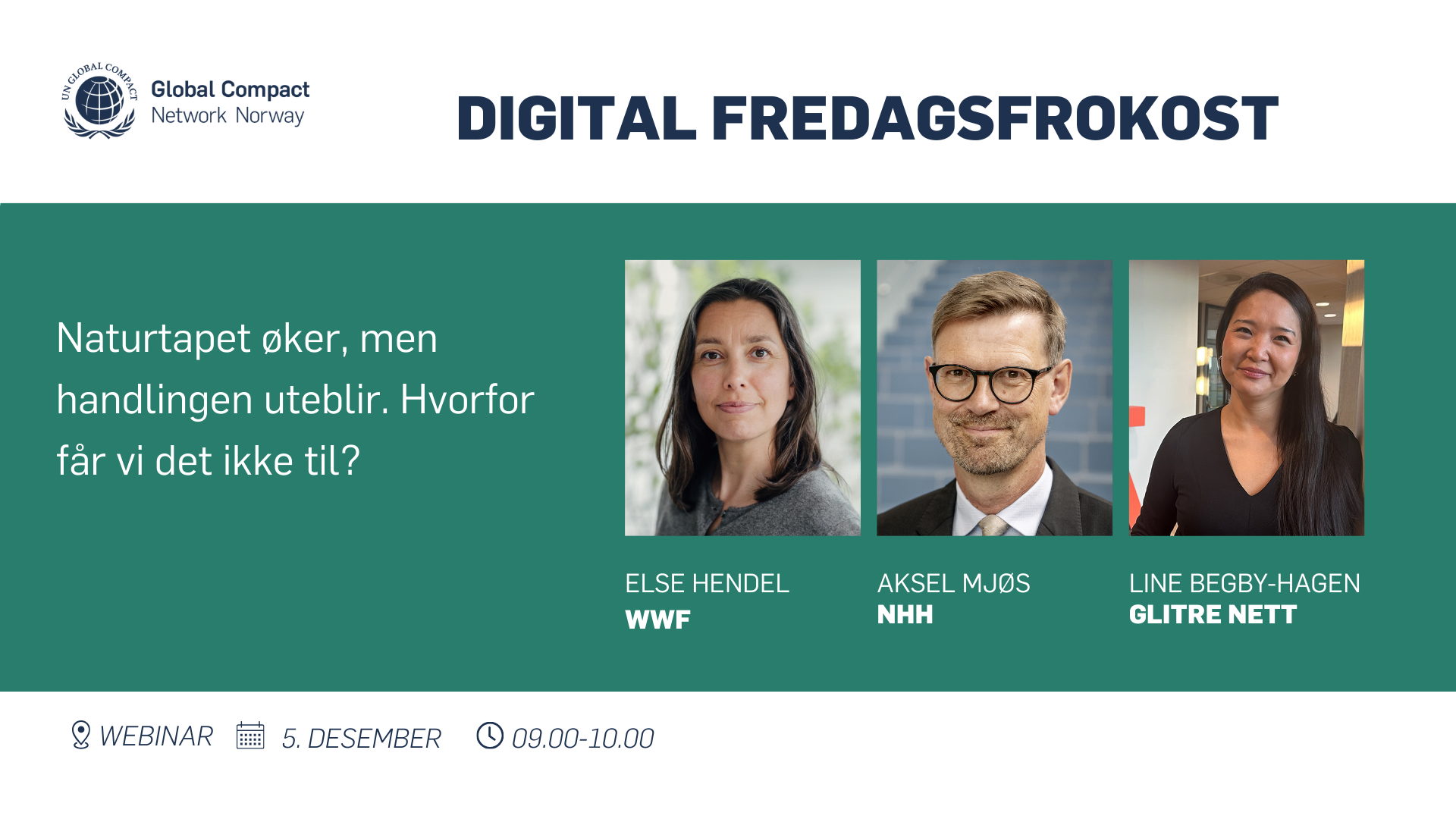 UN GLOBAL COMPACT

Global Compact Network Norway

DIGITAL FREDAGSFROKOST

Naturtapet øker, men handlingen uteblir. Hvorfor får vi det ikke til?

ELSE HENDEL
WWF

AKSEL MJØS
NHH

LINE BEGBY-HAGEN
GLITRE NETT

WEBINAR 5. DESEMBER 09.00-10.00